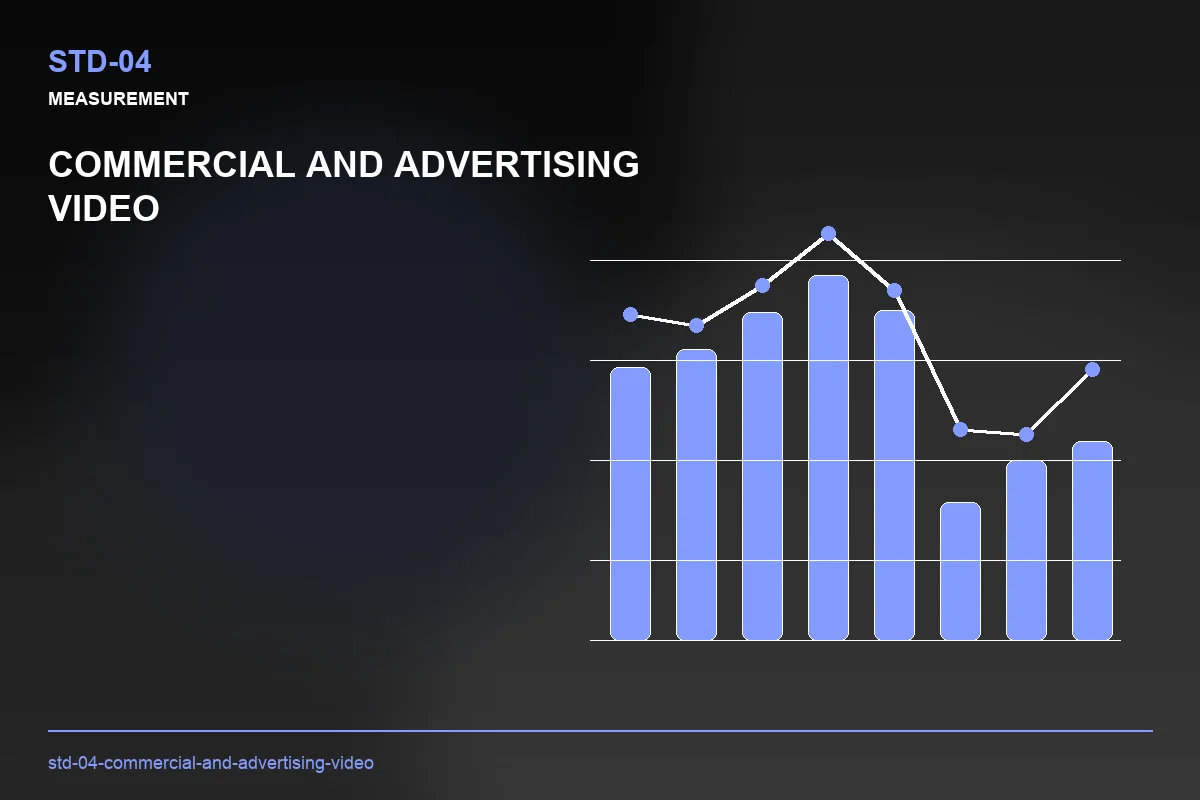 STD-04

MEASUREMENT

COMMERCIAL AND ADVERTISING VIDEO

std-04-commercial-and-advertising-video